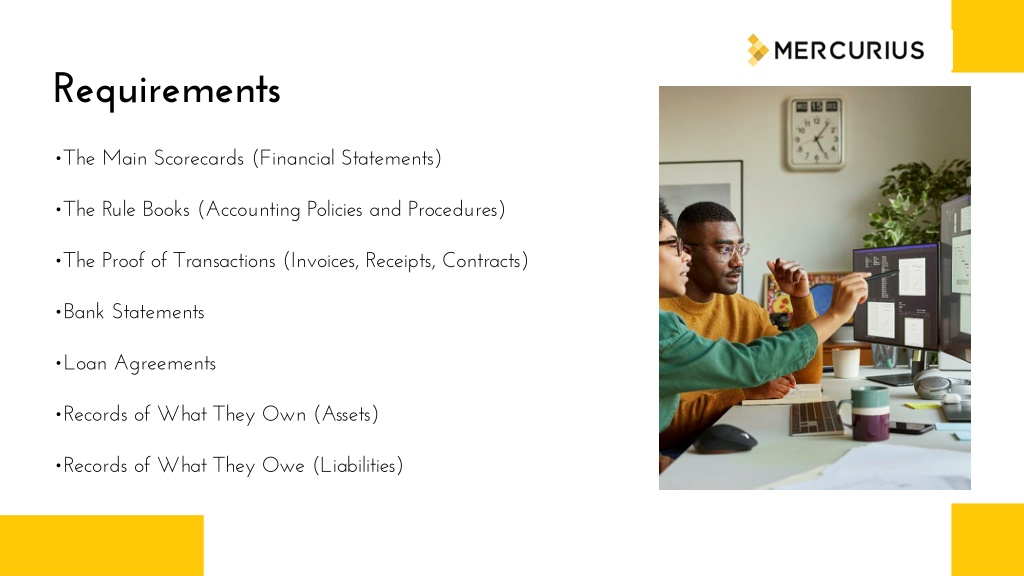 MERCURIUS

Requirements

•The Main Scorecards (Financial Statements)

•The Rule Books (Accounting Policies and Procedures)

•The Proof of Transactions (Invoices, Receipts, Contracts)

•Bank Statements

•Loan Agreements

•Records of What They Own (Assets)

•Records of What They Owe (Liabilities)